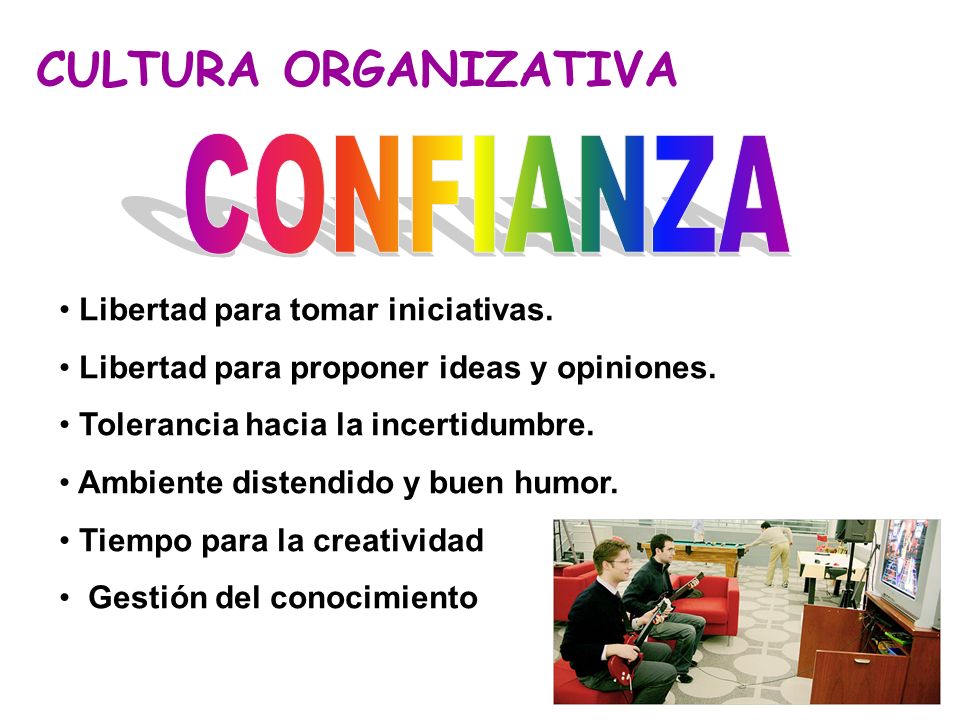 CULTURA ORGANIZATIVA

CONFIANZA

• Libertad para tomar iniciativas.

• Libertad para proponer ideas y opiniones.

• Tolerancia hacia la incertidumbre.

• Ambiente distendido y buen humor.

• Tiempo para la creatividad

• Gestión del conocimiento